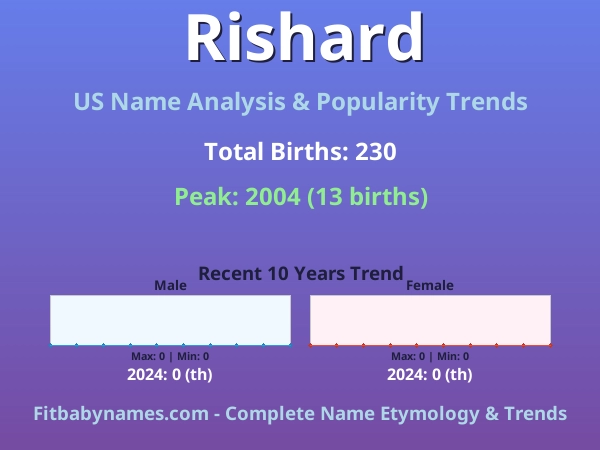 Rishard

US Name Analysis & Popularity Trends

Total Births: 230

Peak: 2004 (13 births)

Recent 10 Years Trend

Male

Max: 0 | Min: 0

2024: 0 (th)

Female

Max: 0 | Min: 0

2024: 0 (th)

Fitbabynames.com - Complete Name Etymology & Trends